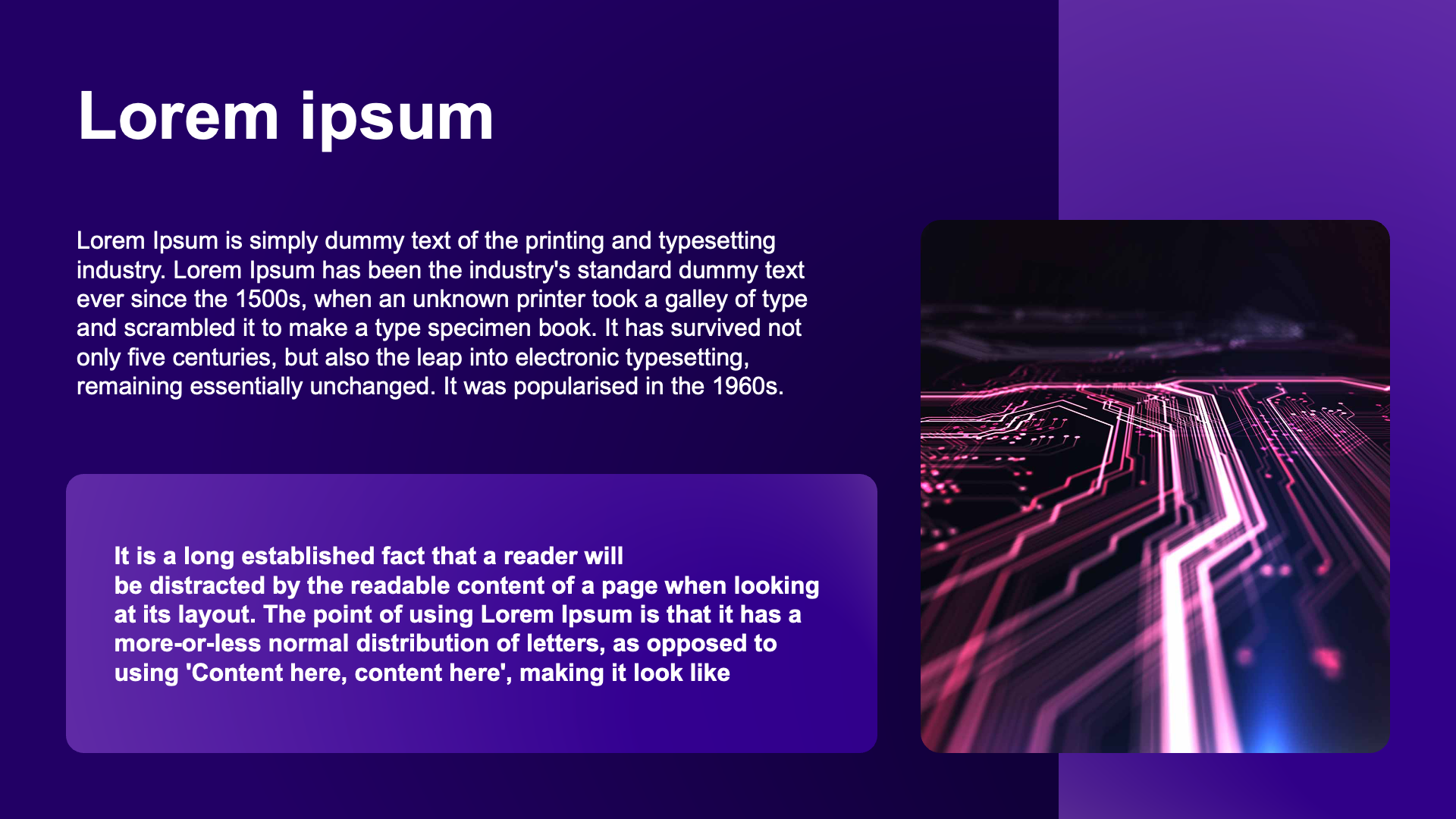 Lorem ipsum

Lorem Ipsum is simply dummy text of the printing and typesetting industry. Lorem Ipsum has been the industry's standard dummy text ever since the 1500s, when an unknown printer took a galley of type and scrambled it to make a type specimen book. It has survived not only five centuries, but also the leap into electronic typesetting, remaining essentially unchanged. It was popularised in the 1960s.

It is a long established fact that a reader will be distracted by the readable content of a page when looking at its layout. The point of using Lorem Ipsum is that it has a more-or-less normal distribution of letters, as opposed to using 'Content here, content here', making it look like